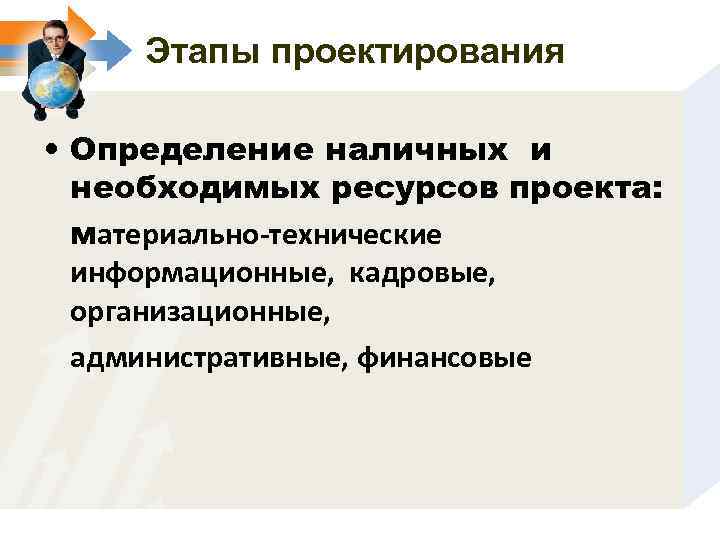 Этапы проектирования

• Определение наличных и необходимых ресурсов проекта:

материально-технические информационные, кадровые, организационные,

административные, финансовые